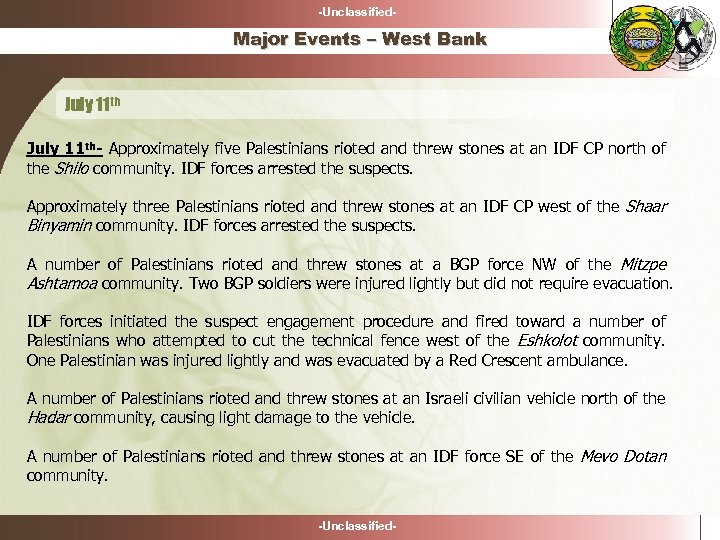 -Unclassified-

Major Events – West Bank

July 11th

July 11th- Approximately five Palestinians rioted and threw stones at an IDF CP north of the Shilo community. IDF forces arrested the suspects.

Approximately three Palestinians rioted and threw stones at an IDF CP west of the Shaar Binyamin community. IDF forces arrested the suspects.

A number of Palestinians rioted and threw stones at a BGP force NW of the Mitzpe Ashtamoa community. Two BGP soldiers were injured lightly but did not require evacuation.

IDF forces initiated the suspect engagement procedure and fired toward a number of Palestinians who attempted to cut the technical fence west of the Eshkolot community. One Palestinian was injured lightly and was evacuated by a Red Crescent ambulance.

A number of Palestinians rioted and threw stones at an Israeli civilian vehicle north of the Hadar community, causing light damage to the vehicle.

A number of Palestinians rioted and threw stones at an IDF force SE of the Mevo Dotan community.

-Unclassified-